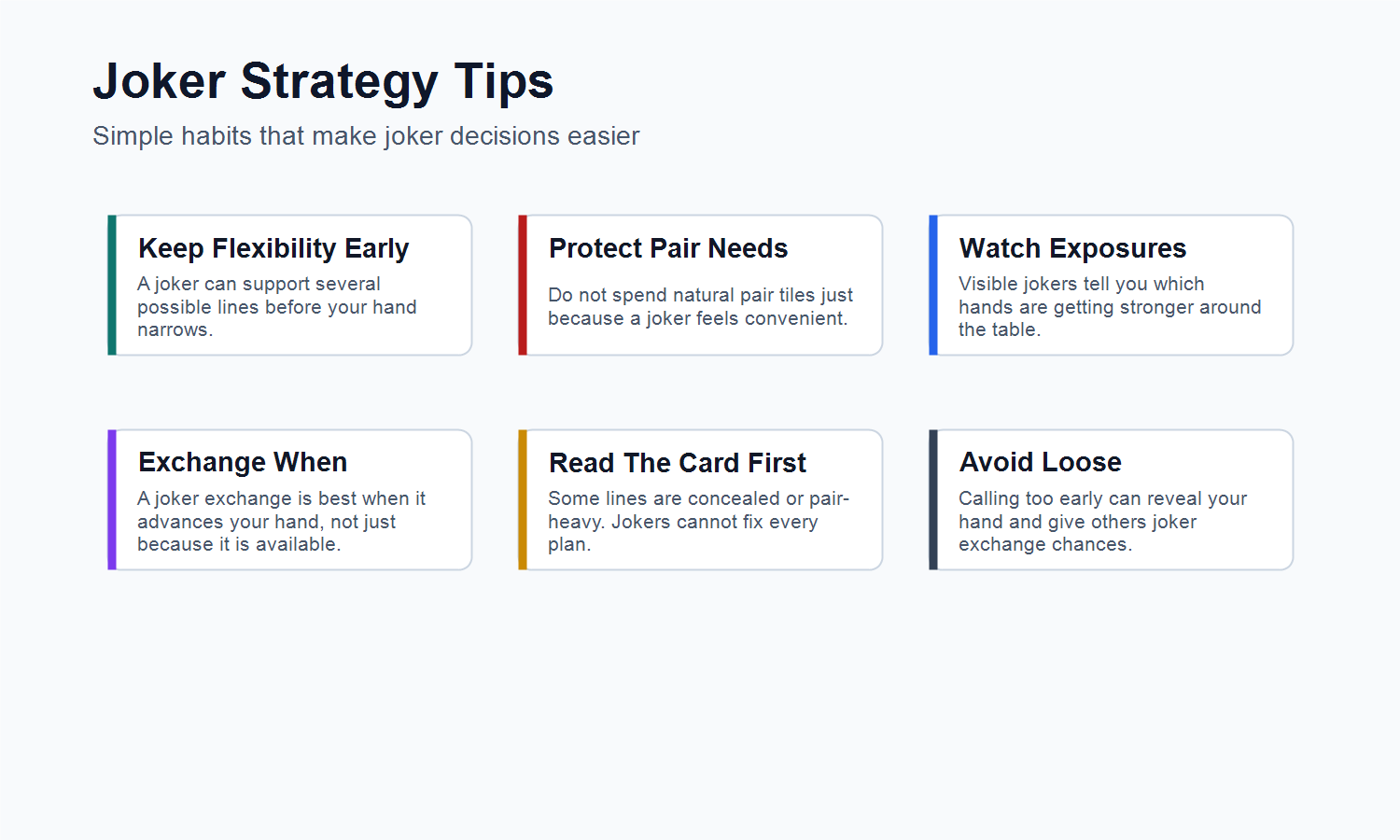 Joker Strategy Tips

Simple habits that make joker decisions easier

Keep Flexibility Early

A joker can support several possible lines before your hand narrows.

Protect Pair Needs

Do not spend natural pair tiles just because a joker feels convenient.

Watch Exposures

Visible jokers tell you which hands are getting stronger around the table.

Exchange When

A joker exchange is best when it advances your hand, not just because it is available.

Read The Card First

Some lines are concealed or pair-heavy. Jokers cannot fix every plan.

Avoid Loose

Calling too early can reveal your hand and give others joker exchange chances.